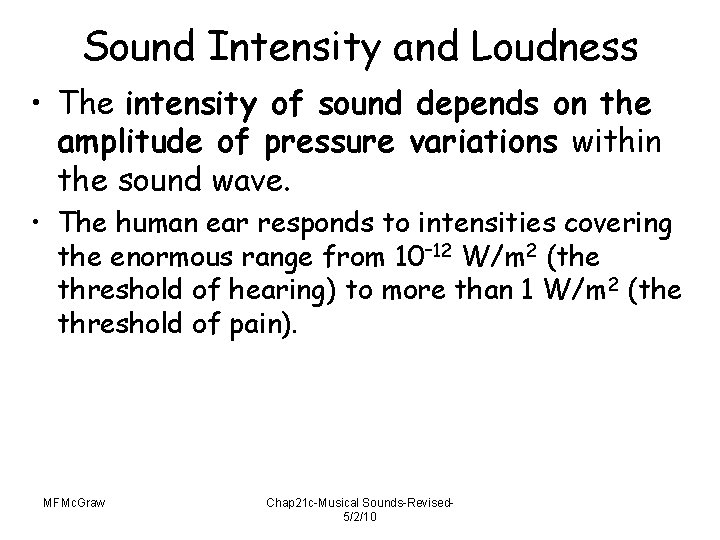 Sound Intensity and Loudness

• The intensity of sound depends on the amplitude of pressure variations within the sound wave.

• The human ear responds to intensities covering the enormous range from $10^{-12}$ W/m$^2$ (the threshold of hearing) to more than 1 W/m$^2$ (the threshold of pain).

MFMcGraw

Chap21c-Musical Sounds-Revised-5/2/10